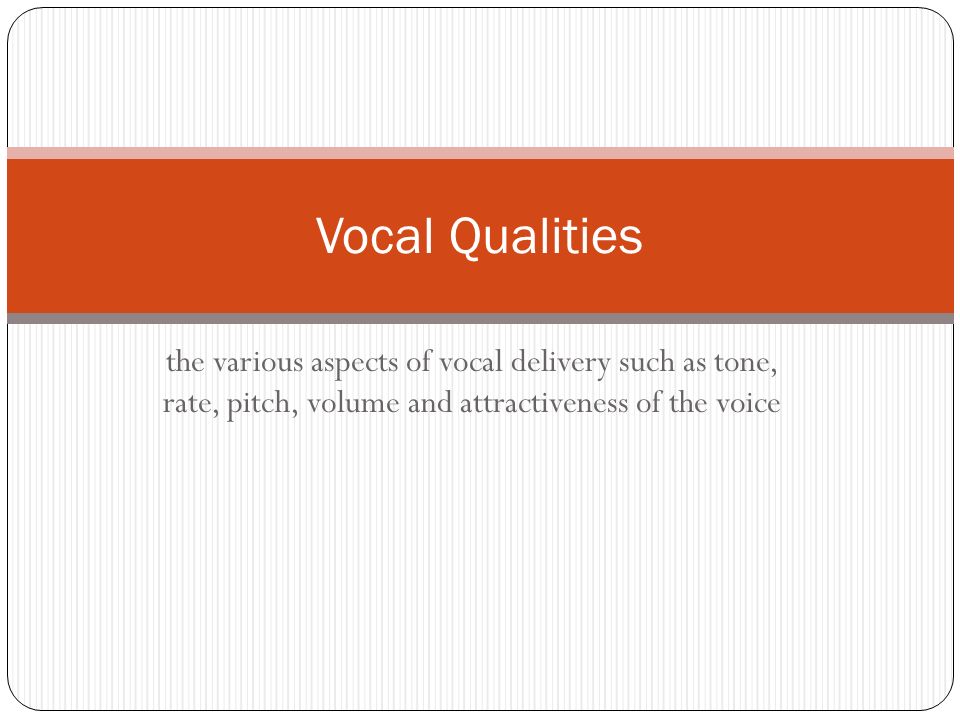 Vocal Qualities

the various aspects of vocal delivery such as tone, rate, pitch, volume and attractiveness of the voice